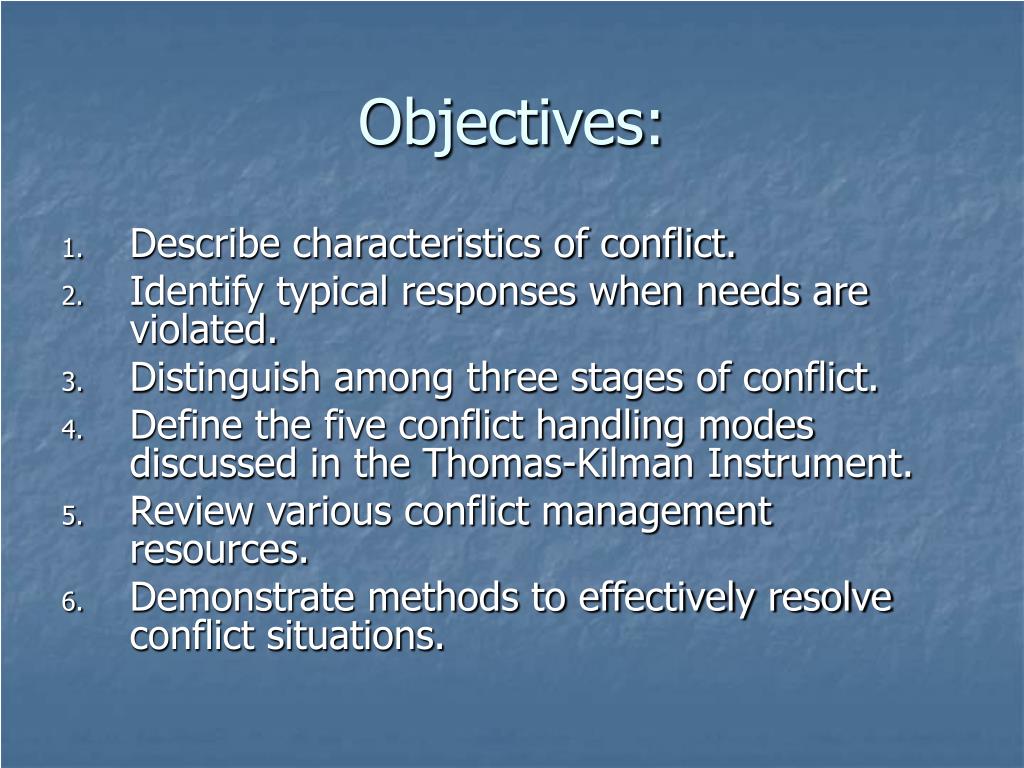 Objectives:

1. Describe characteristics of conflict.
2. Identify typical responses when needs are violated.
3. Distinguish among three stages of conflict.
4. Define the five conflict handling modes discussed in the Thomas-Kilman Instrument.
5. Review various conflict management resources.
6. Demonstrate methods to effectively resolve conflict situations.